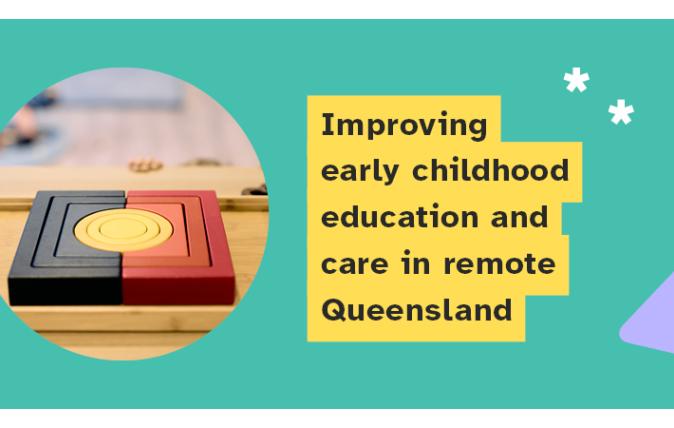 Improving early childhood education and care in remote Queensland